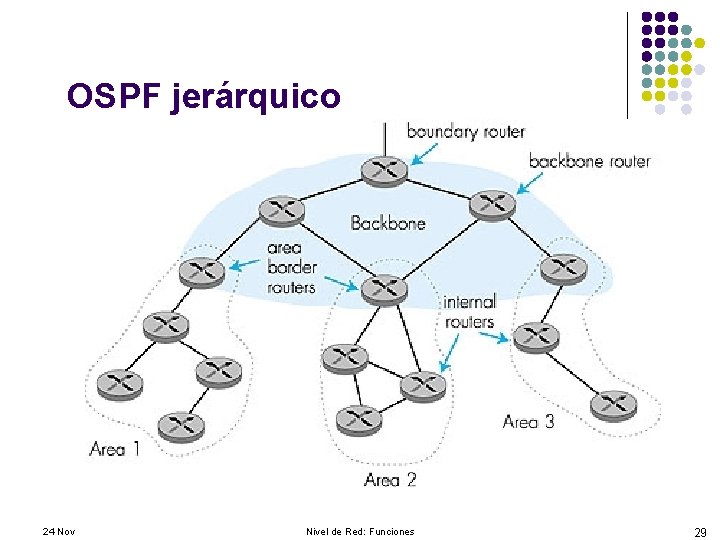 OSPF jerárquico

boundary router

backbone router

Backbone

area border routers

internal routers

Area 1

Area 2

Area 3

24 Nov

Nivel de Red: Funciones

29